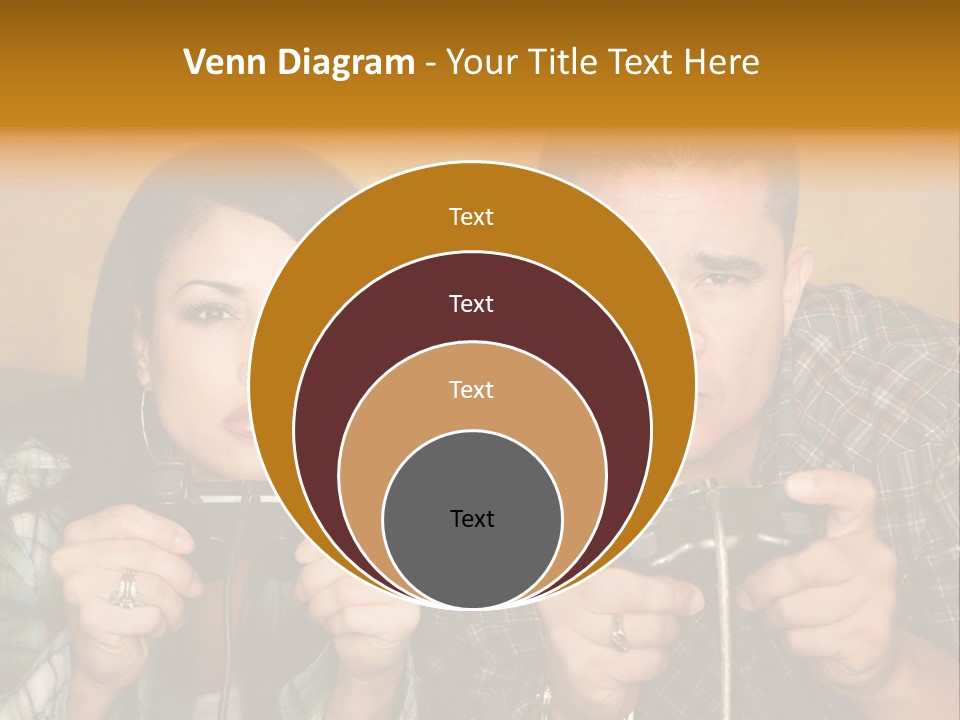 Venn Diagram - Your Title Text Here

Text

Text

Text

Text